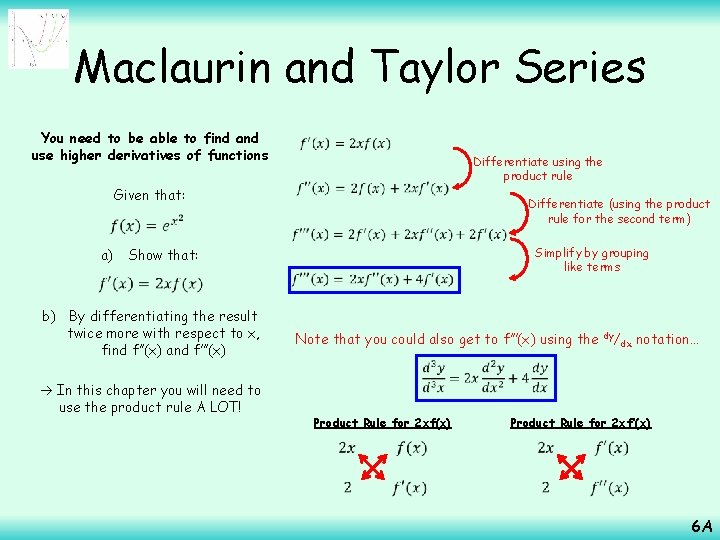 Maclaurin and Taylor Series

You need to be able to find and use higher derivatives of functions

Given that:

$f(x) = e^{x^2}$

a) Show that:

$f'(x) = 2xf(x)$

b) By differentiating the result twice more with respect to x, find f''(x) and f'''(x)

→ In this chapter you will need to use the product rule A LOT!

$f'(x) = 2xf(x)$

Differentiate using the product rule

$f''(x) = 2f(x) + 2xf'(x)$

Differentiate (using the product rule for the second term)

$f'''(x) = 2f'(x) + 2xf''(x) + 2f'(x)$

Simplify by grouping like terms

$f'''(x) = 2xf''(x) + 4f'(x)$

Note that you could also get to f'''(x) using the $^{dy}/_{dx}$ notation…

$\frac{d^3y}{d^3x} = 2x\frac{d^2y}{dx^2} + 4\frac{dy}{dx}$

Product Rule for 2xf(x)

$2x$ $f(x)$

$2$ $f'(x)$

Product Rule for 2xf'(x)

$2x$ $f'(x)$

$2$ $f''(x)$

6A